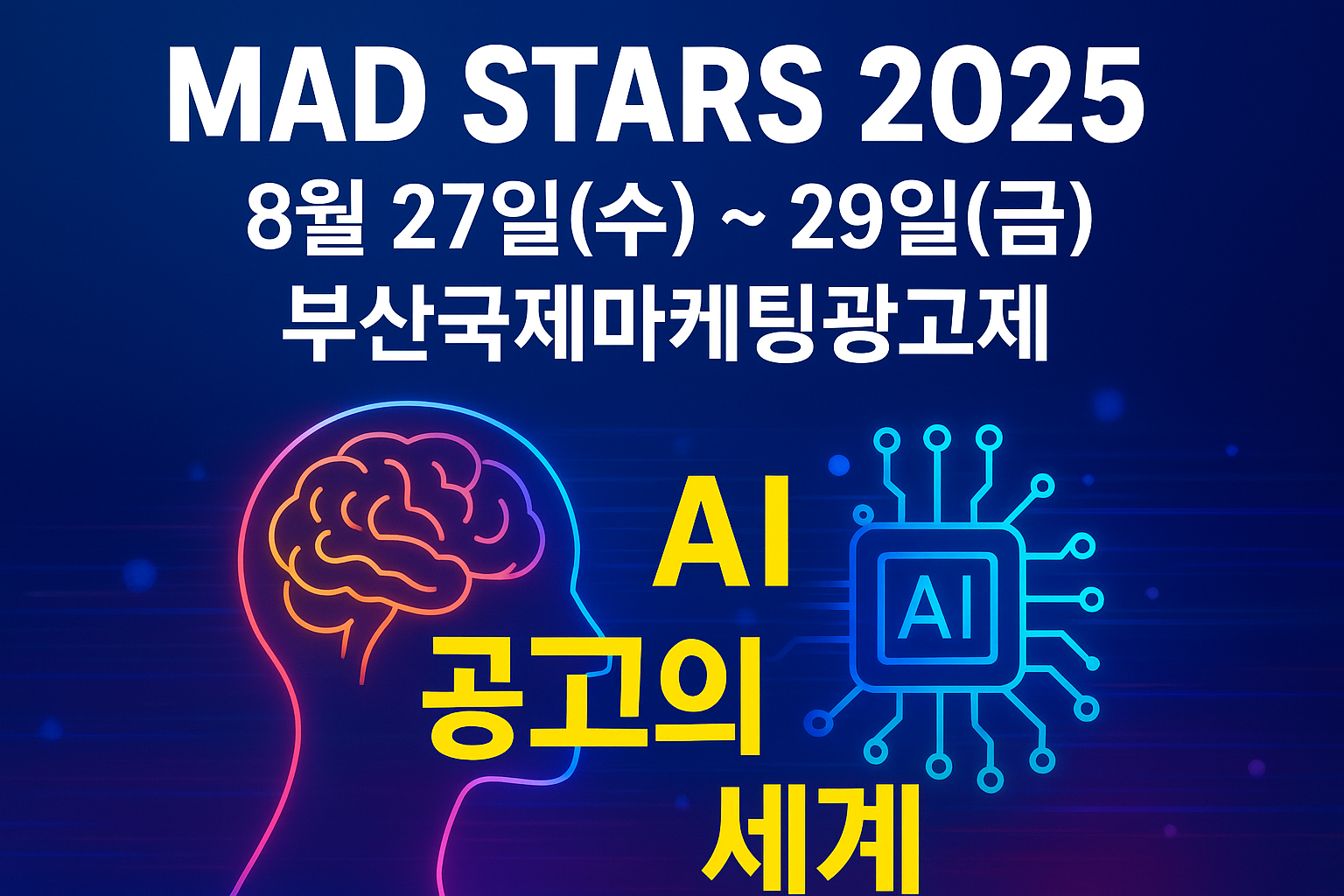 MAD STARS 2025
8월 27일(수) ~ 29일(금)
부산국제마케팅광고제

AI
공고의
세계

AI